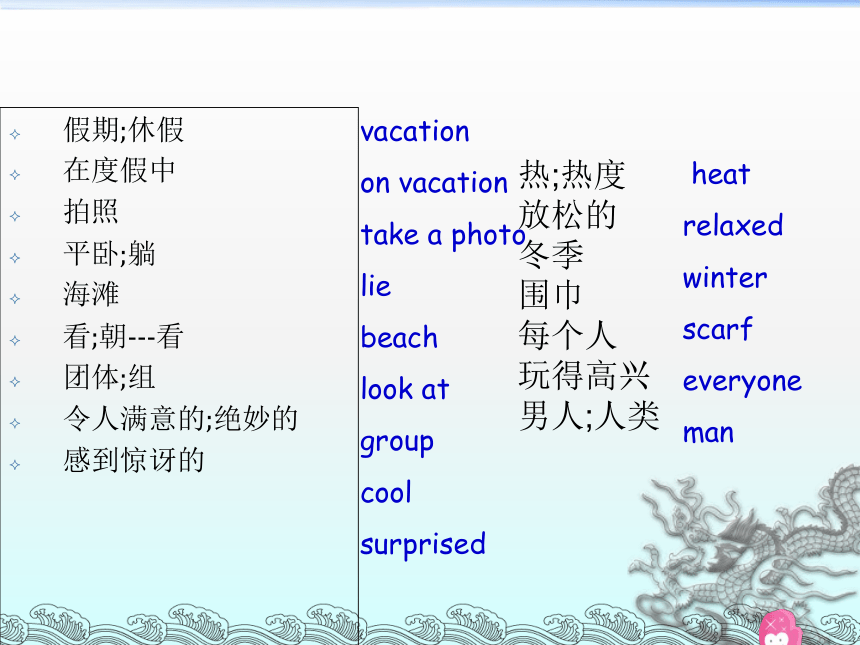 假期;休假
在度假中
拍照
平卧;躺
海滩
看;朝---看
团体;组
令人满意的;绝妙的
感到惊讶的

vacation
on vacation
take a photo
lie
beach
look at
group
cool
surprised

热;热度
放松的
冬季
围巾
每个人
玩得高兴
男人;人类

heat
relaxed
winter
scarf
everyone
man